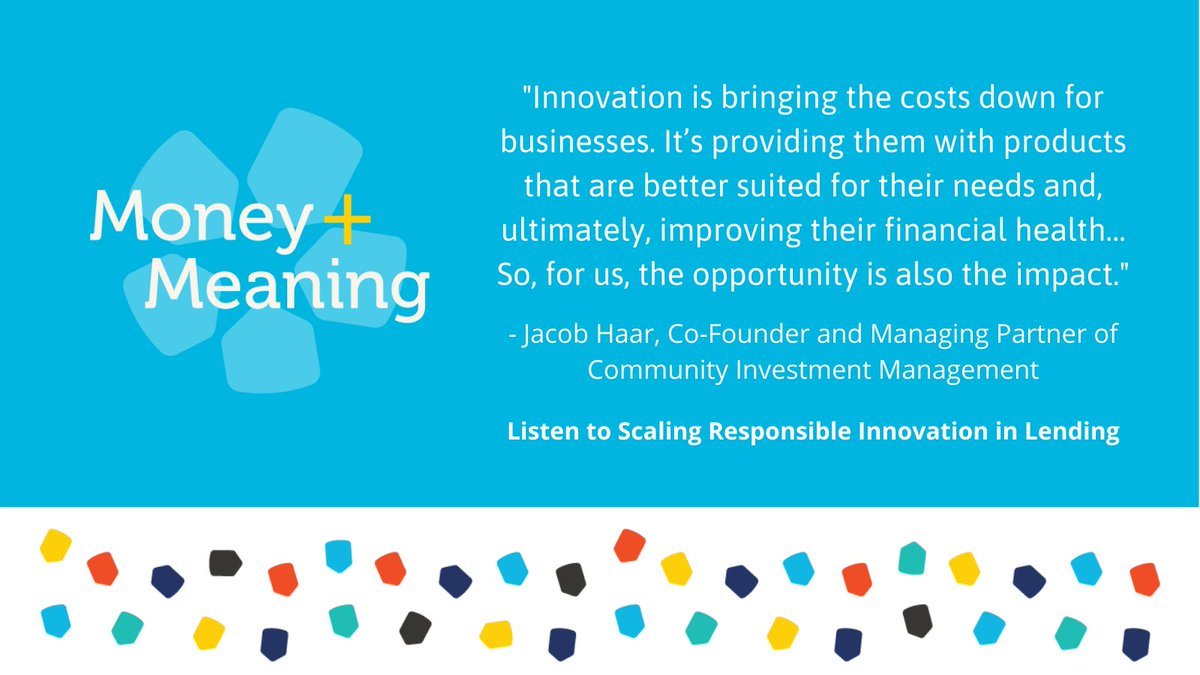 Money + Meaning

"Innovation is bringing the costs down for businesses. It's providing them with products that are better suited for their needs and, ultimately, improving their financial health... So, for us, the opportunity is also the impact."

- Jacob Haar, Co-Founder and Managing Partner of Community Investment Management

Listen to Scaling Responsible Innovation in Lending